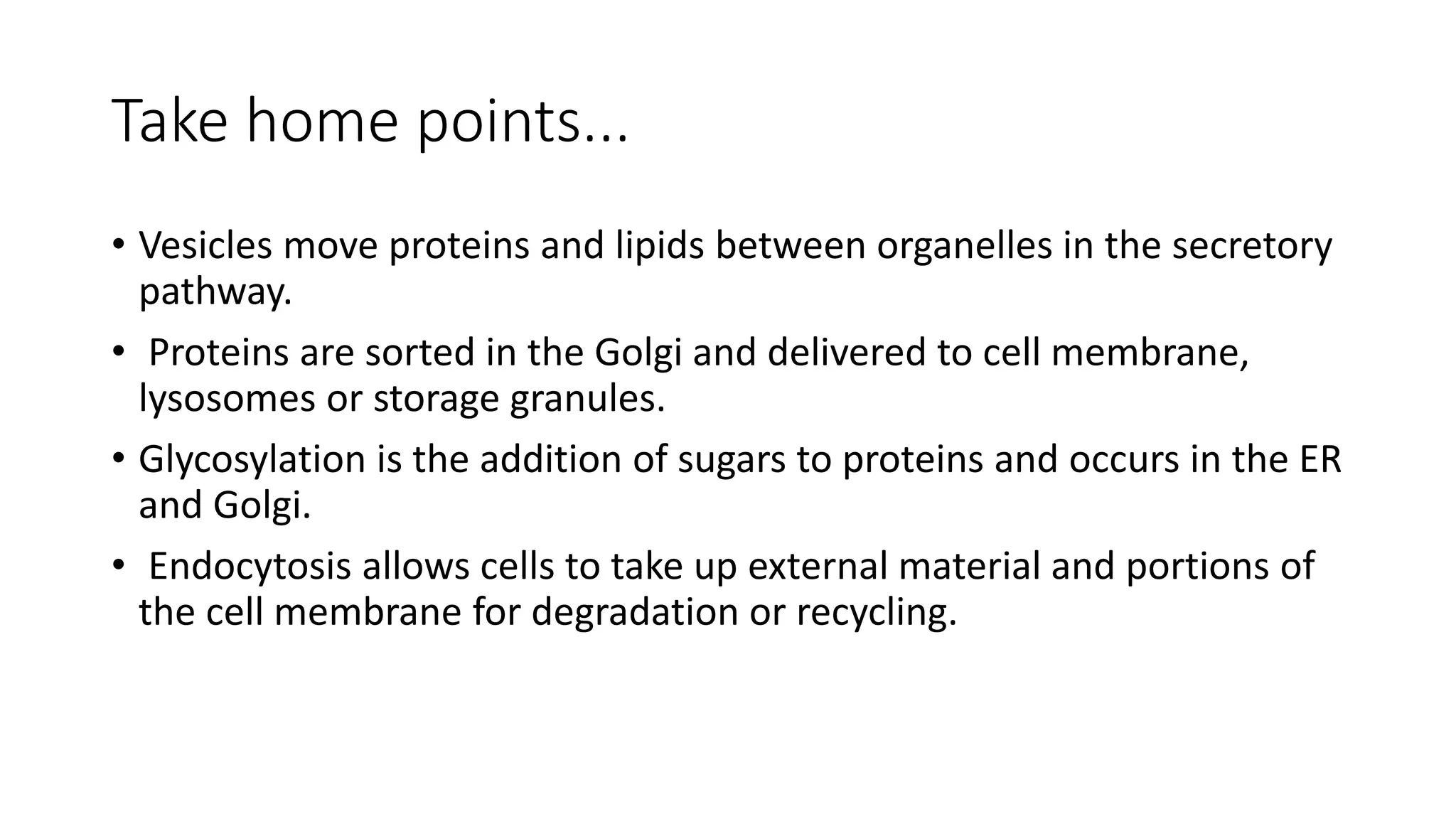 Take home points...

• Vesicles move proteins and lipids between organelles in the secretory pathway.

• Proteins are sorted in the Golgi and delivered to cell membrane, lysosomes or storage granules.

• Glycosylation is the addition of sugars to proteins and occurs in the ER and Golgi.

• Endocytosis allows cells to take up external material and portions of the cell membrane for degradation or recycling.